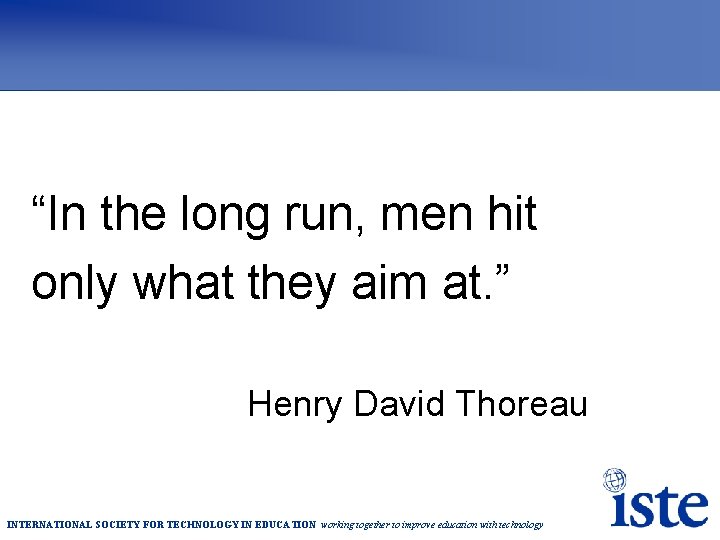 “In the long run, men hit only what they aim at.”

Henry David Thoreau

INTERNATIONAL SOCIETY FOR TECHNOLOGY IN EDUCATION working together to improve education with technology

iste